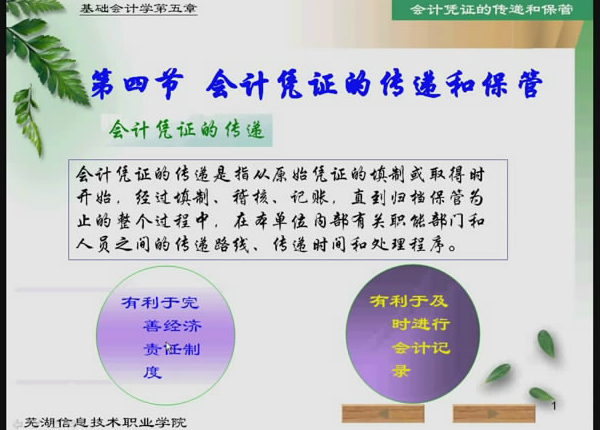 基础会计学第五章

会计凭证的传递和保管

第四节 会计凭证的传递和保管

会计凭证的传递

会计凭证的传递是指从原始凭证的填制或取得时开始，经过填制、稽核、记账，直到归档保管为止的整个过程中，在本单位内部有关职能部门和人员之间的传递路线、传递时间和处理程序。

有利于完善经济责任制度

有利于及时进行会计记录

1

芜湖信息技术职业学院